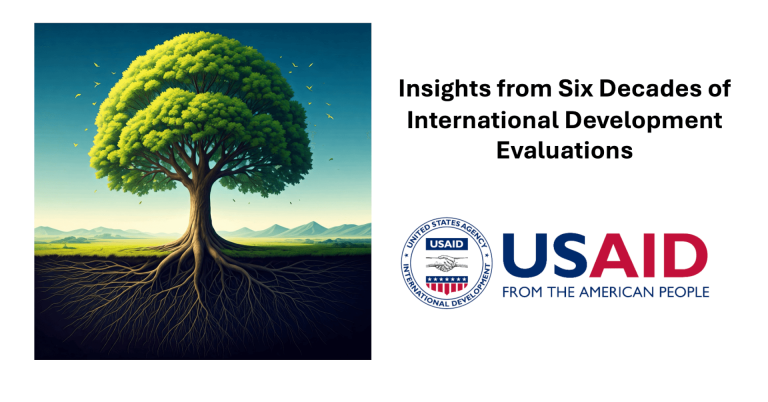 Insights from Six Decades of International Development Evaluations

UNITED STATES AGENCY INTERNATIONAL DEVELOPMENT USAID

USAID
FROM THE AMERICAN PEOPLE